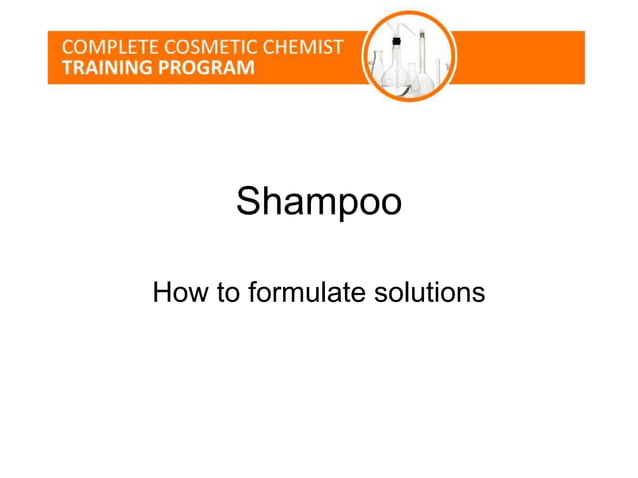 COMPLETE COSMETIC CHEMIST
TRAINING PROGRAM

Shampoo

How to formulate solutions